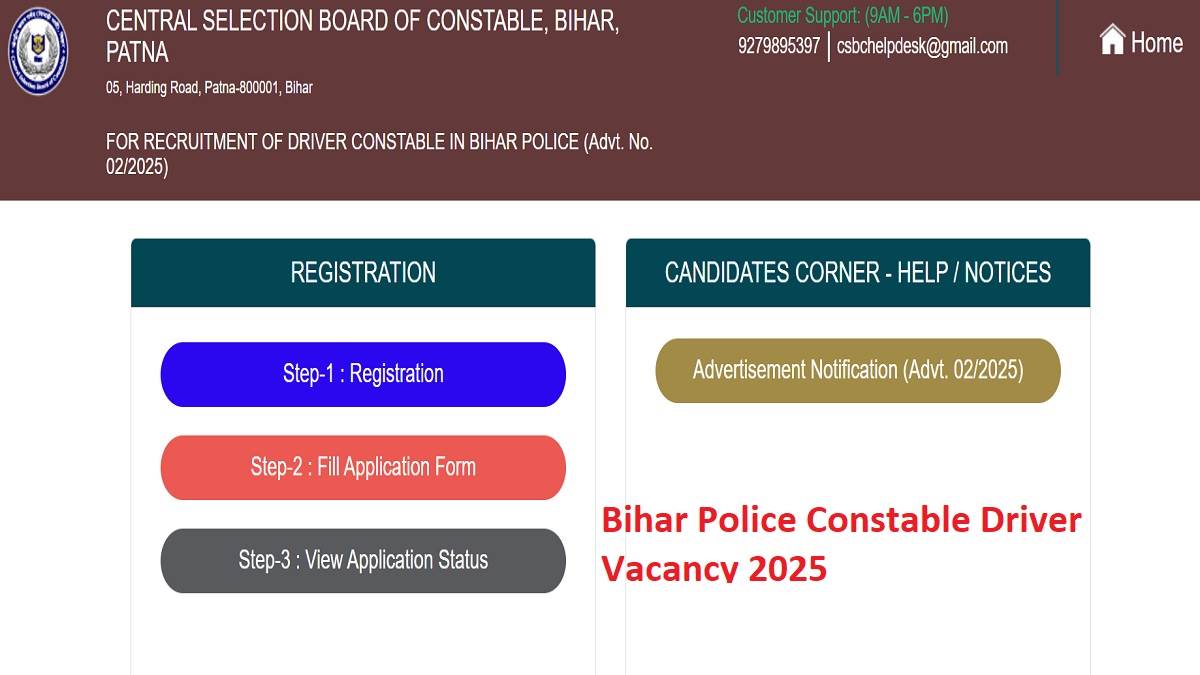 CENTRAL SELECTION BOARD OF CONSTABLE, BIHAR, PATNA

05, Harding Road, Patna-800001, Bihar

FOR RECRUITMENT OF DRIVER CONSTABLE IN BIHAR POLICE (Advt. No. 02/2025)

Customer Support: (9AM - 6PM)

9279895397 | csbchelpdesk@gmail.com

Home

REGISTRATION

Step-1 : Registration

Step-2 : Fill Application Form

Step-3 : View Application Status

CANDIDATES CORNER - HELP / NOTICES

Advertisement Notification (Advt. 02/2025)

Bihar Police Constable Driver Vacancy 2025